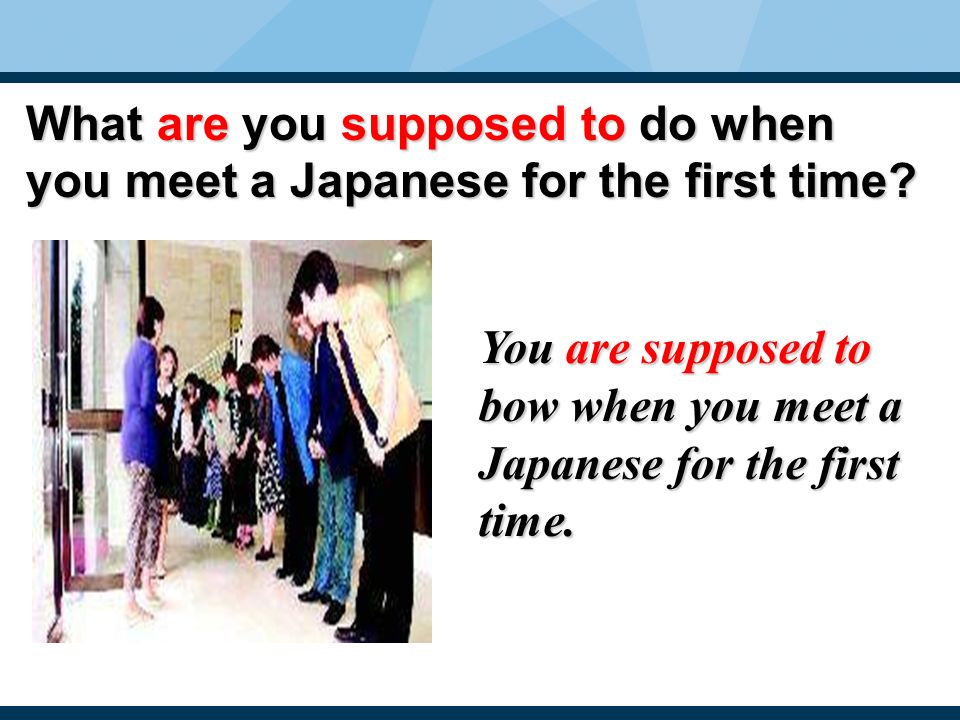 What are you supposed to do when you meet a Japanese for the first time?

You are supposed to bow when you meet a Japanese for the first time.